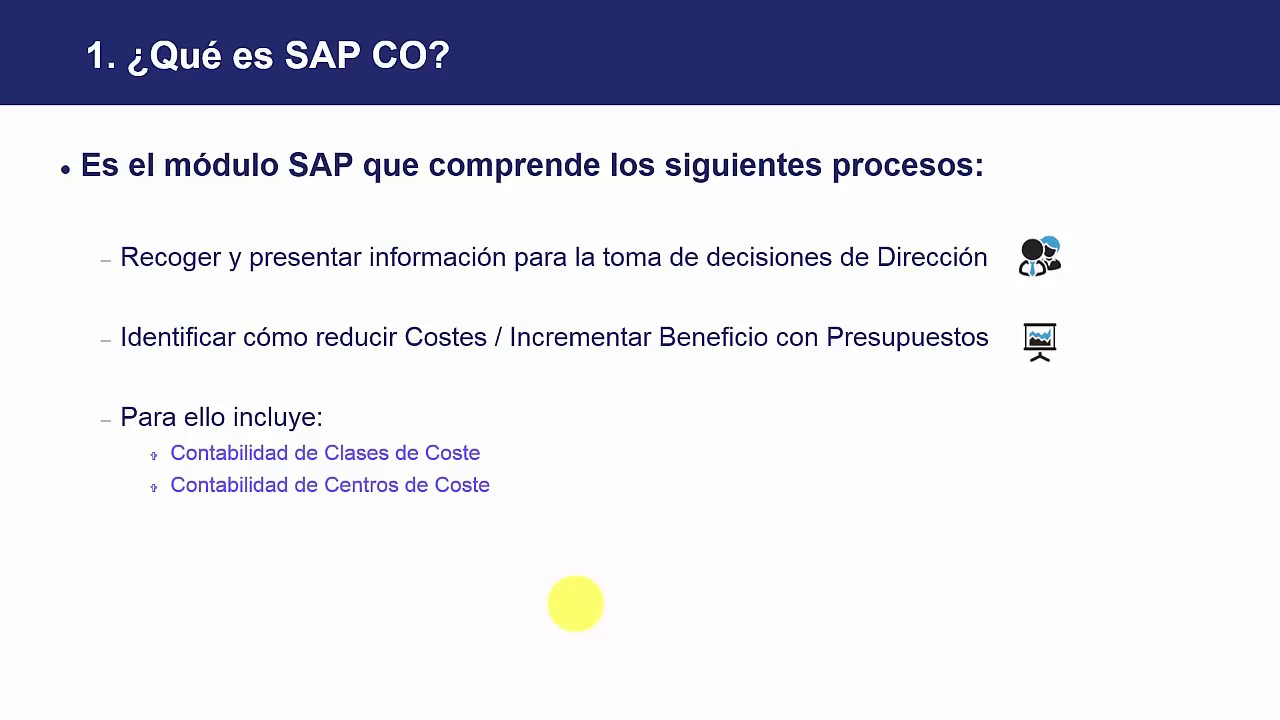 1. ¿Qué es SAP CO?

• Es el módulo SAP que comprende los siguientes procesos:

– Recoger y presentar información para la toma de decisiones de Dirección

– Identificar cómo reducir Costes / Incrementar Beneficio con Presupuestos

– Para ello incluye:
Contabilidad de Clases de Coste
Contabilidad de Centros de Coste